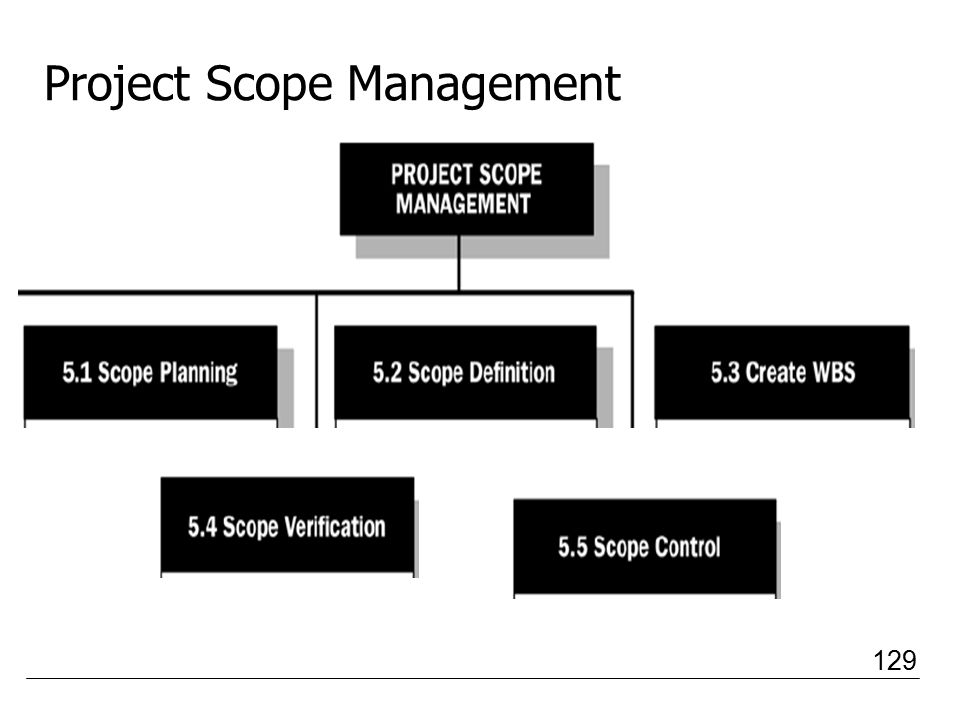 Project Scope Management

PROJECT SCOPE MANAGEMENT

5.1 Scope Planning

5.2 Scope Definition

5.3 Create WBS

5.4 Scope Verification

5.5 Scope Control

129